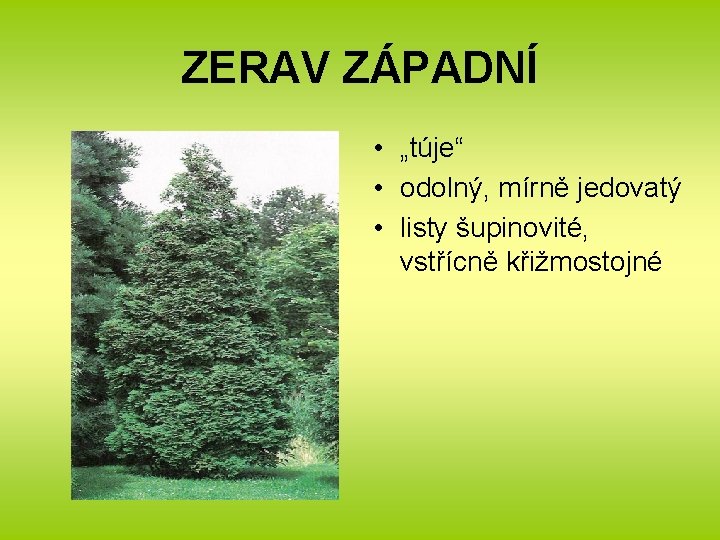 ZERAV ZÁPADNÍ

• „túje“
• odolný, mírně jedovatý
• listy šupinovité, vstřícně křižmostojné